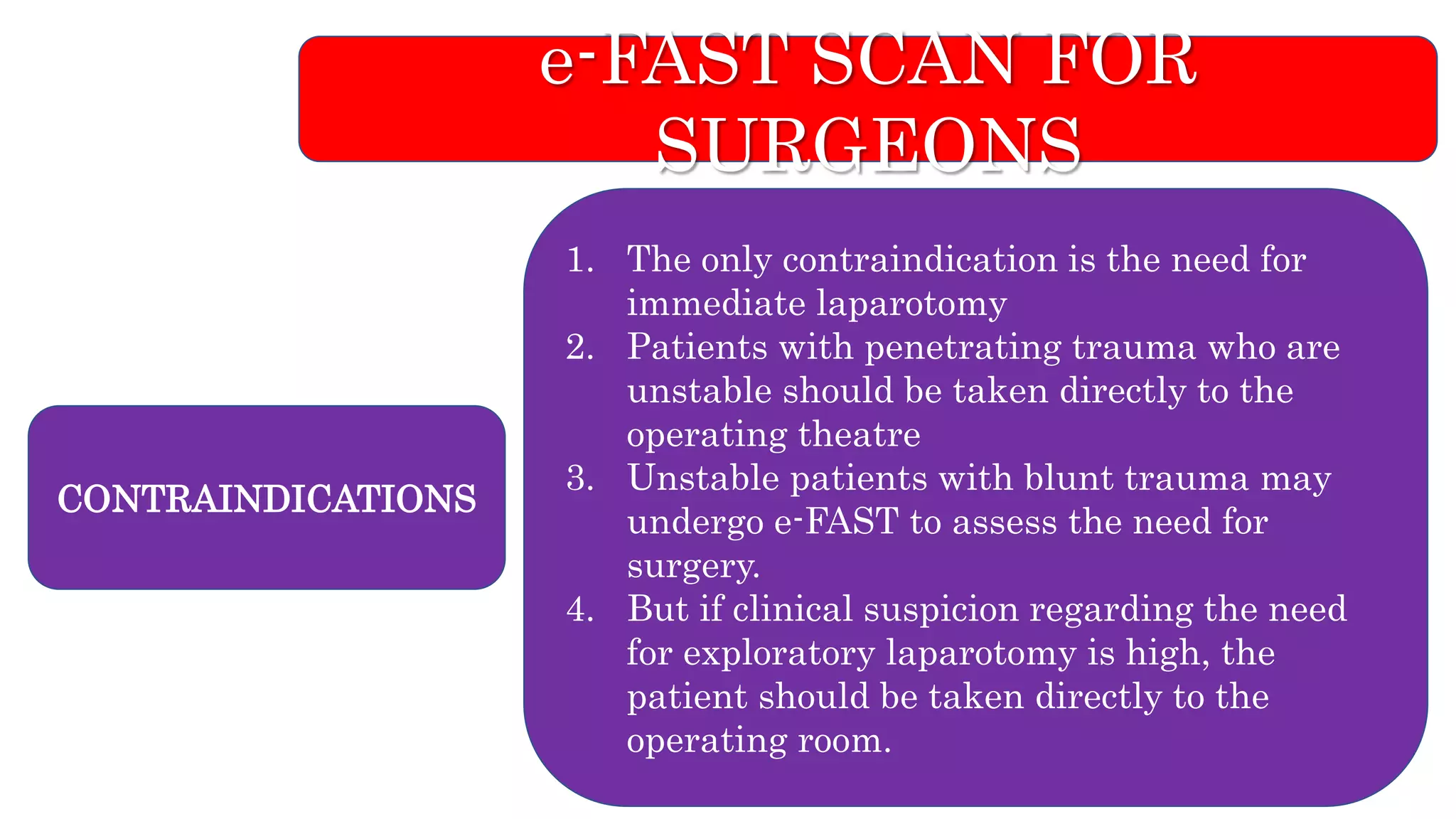 e-FAST SCAN FOR SURGEONS

CONTRAINDICATIONS

1. The only contraindication is the need for immediate laparotomy
2. Patients with penetrating trauma who are unstable should be taken directly to the operating theatre
3. Unstable patients with blunt trauma may undergo e-FAST to assess the need for surgery.
4. But if clinical suspicion regarding the need for exploratory laparotomy is high, the patient should be taken directly to the operating room.